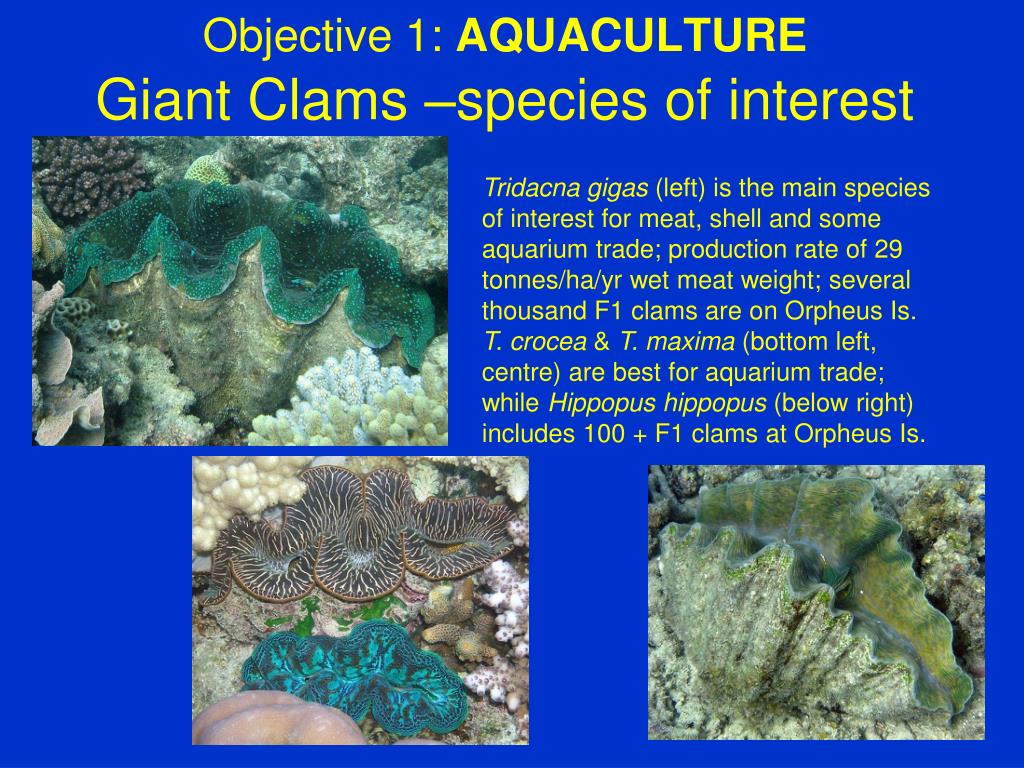 Objective 1: AQUACULTURE
Giant Clams –species of interest

Tridacna gigas (left) is the main species of interest for meat, shell and some aquarium trade; production rate of 29 tonnes/ha/yr wet meat weight; several thousand F1 clams are on Orpheus Is. T. crocea & T. maxima (bottom left, centre) are best for aquarium trade; while Hippopus hippopus (below right) includes 100 + F1 clams at Orpheus Is.